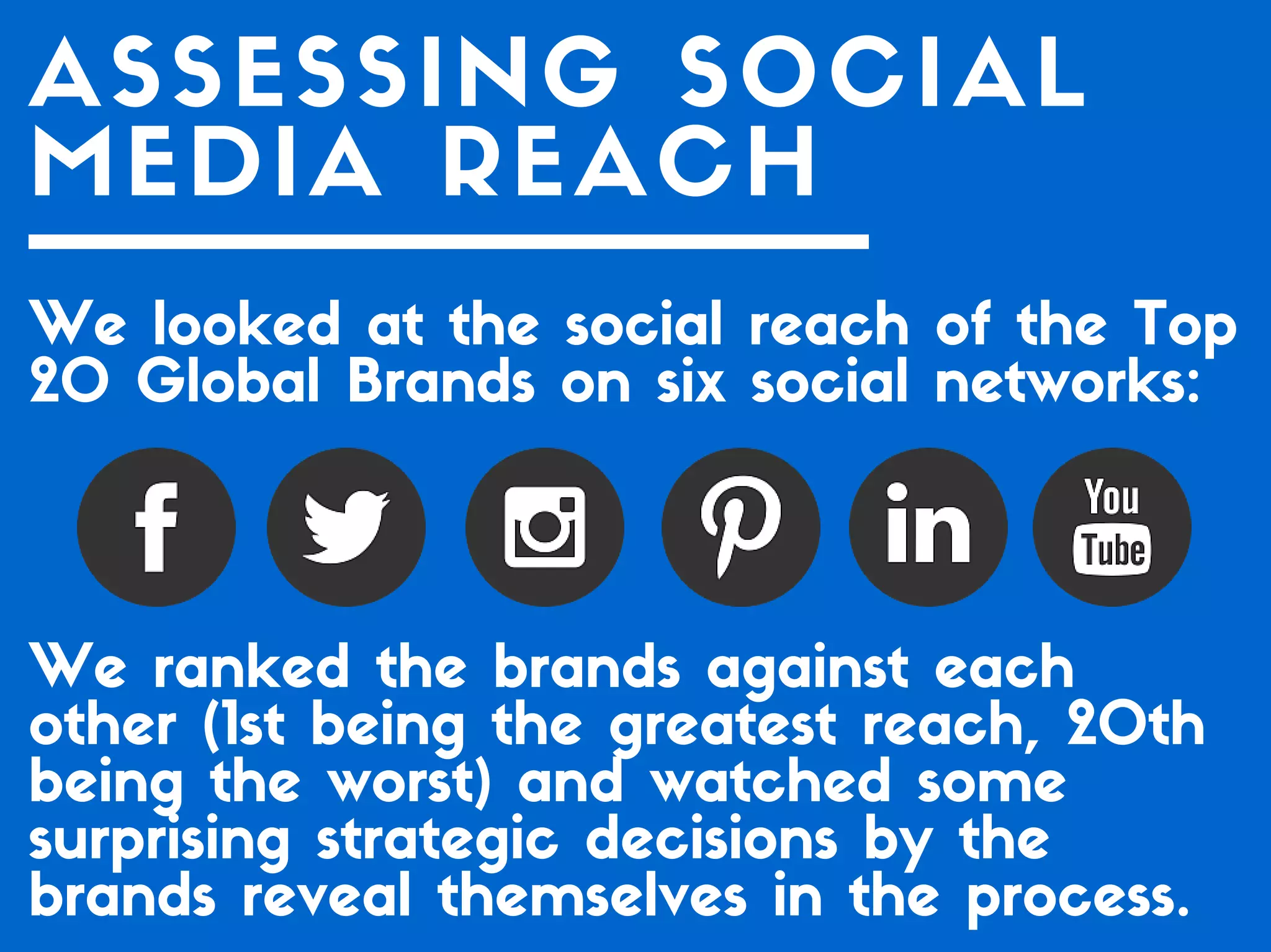 ASSESSING SOCIAL MEDIA REACH

We looked at the social reach of the Top 20 Global Brands on six social networks:

f

in

You Tube

We ranked the brands against each other (1st being the greatest reach, 20th being the worst) and watched some surprising strategic decisions by the brands reveal themselves in the process.